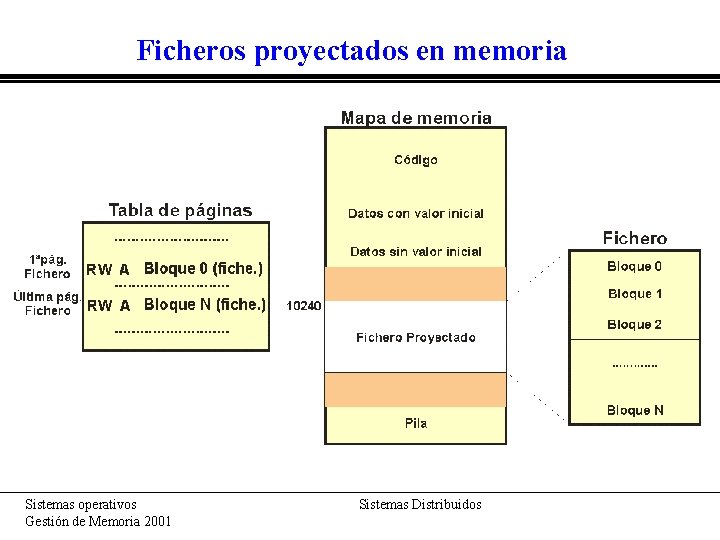 Ficheros proyectados en memoria

Tabla de páginas

..............................

1ªpág. Fichero RW A Bloque 0 (fiche.)

..............................

Última pág. Fichero RW A Bloque N (fiche.)

..............................

Mapa de memoria

Código

Datos con valor inicial

Datos sin valor inicial

10240

Fichero Proyectado

Pila

Fichero

Bloque 0

Bloque 1

Bloque 2

............

Bloque N

Sistemas operativos
Gestión de Memoria 2001

Sistemas Distribuidos